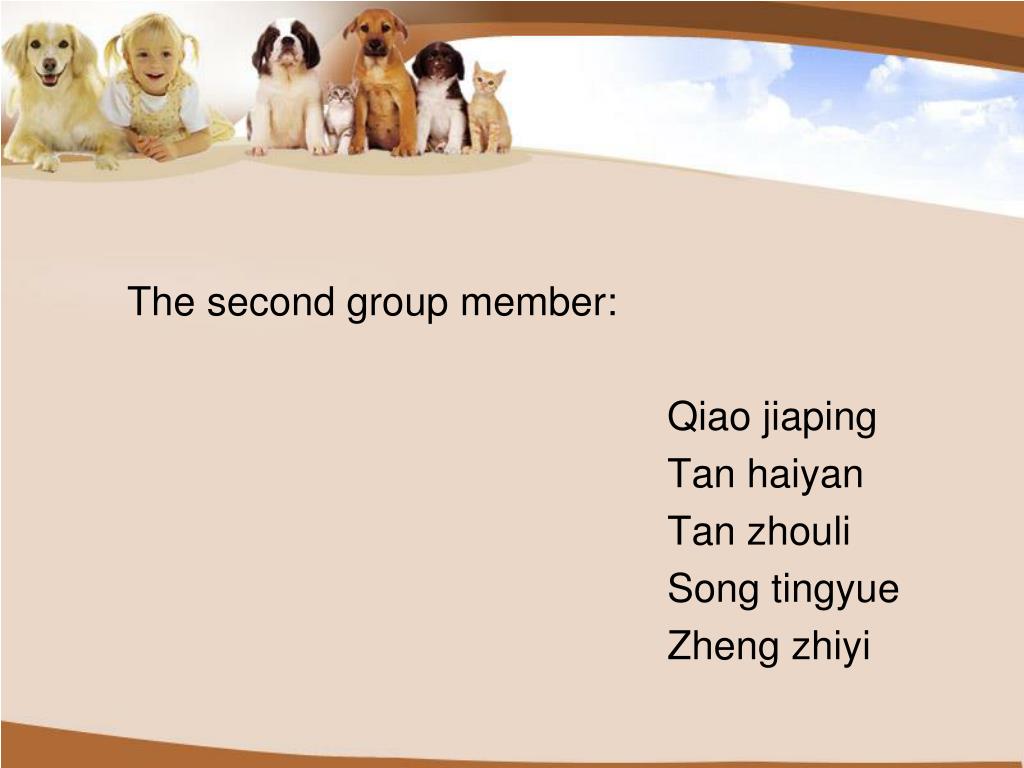 The second group member:

Qiao jiaping
Tan haiyan
Tan zhouli
Song tingyue
Zheng zhiyi